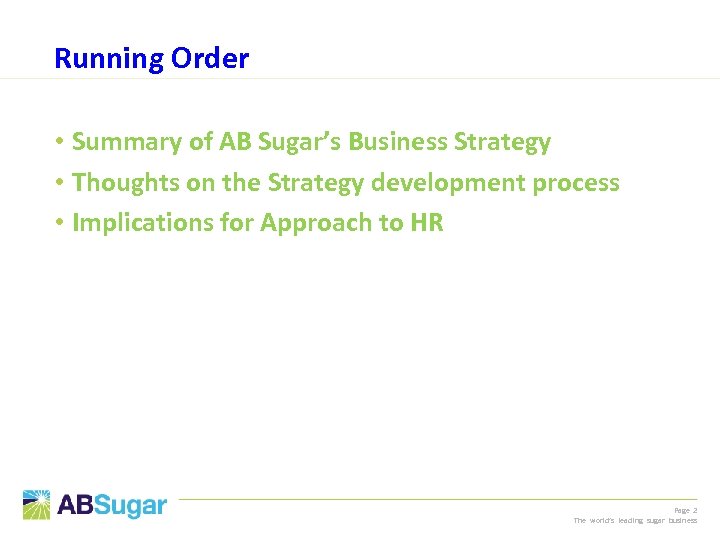 Running Order

• Summary of AB Sugar's Business Strategy
• Thoughts on the Strategy development process
• Implications for Approach to HR

ABSugar

Page 2
The world's leading sugar business